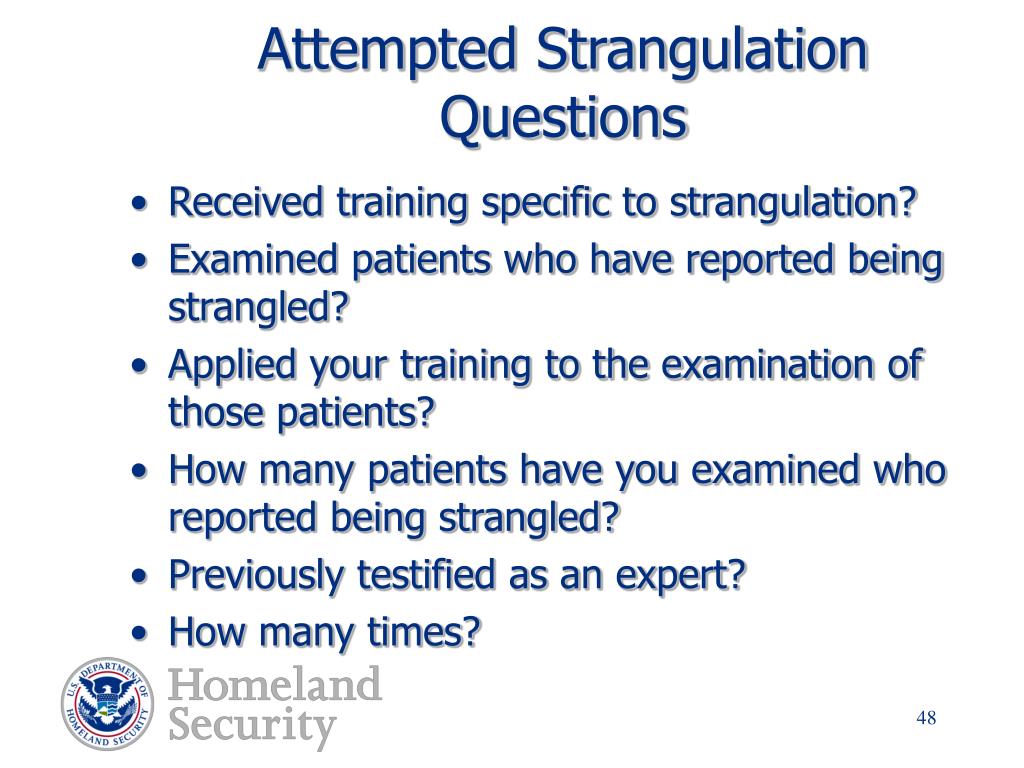 Attempted Strangulation Questions

• Received training specific to strangulation?
• Examined patients who have reported being strangled?
• Applied your training to the examination of those patients?
• How many patients have you examined who reported being strangled?
• Previously testified as an expert?
• How many times?

U.S. DEPARTMENT OF HOMELAND SECURITY

Homeland Security

48